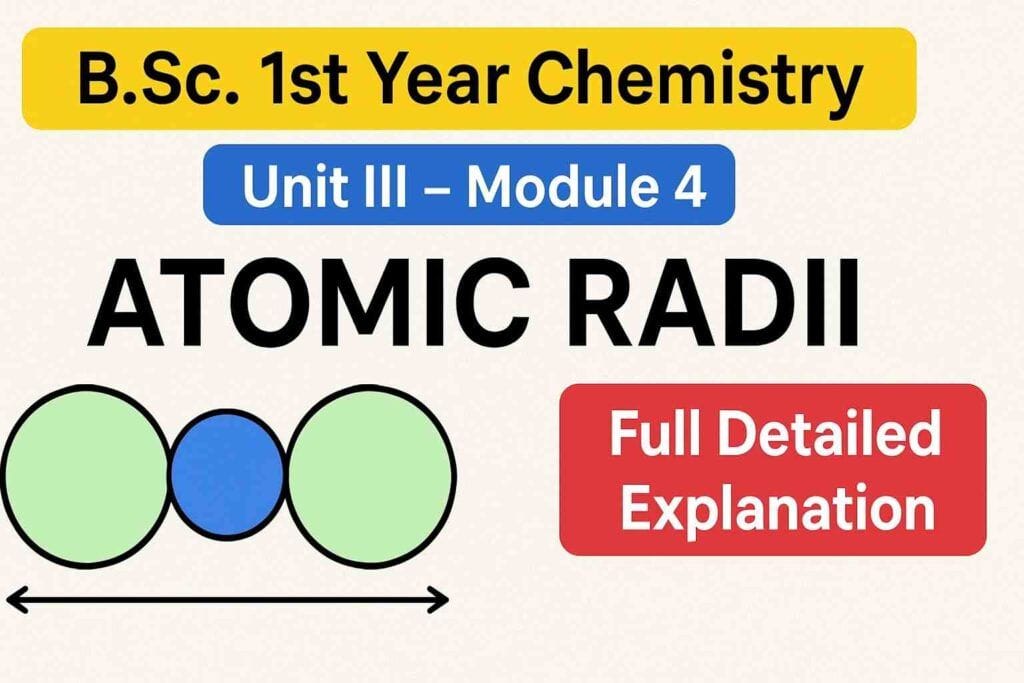 B.Sc. 1st Year Chemistry

Unit III – Module 4

ATOMIC RADII

Full Detailed Explanation